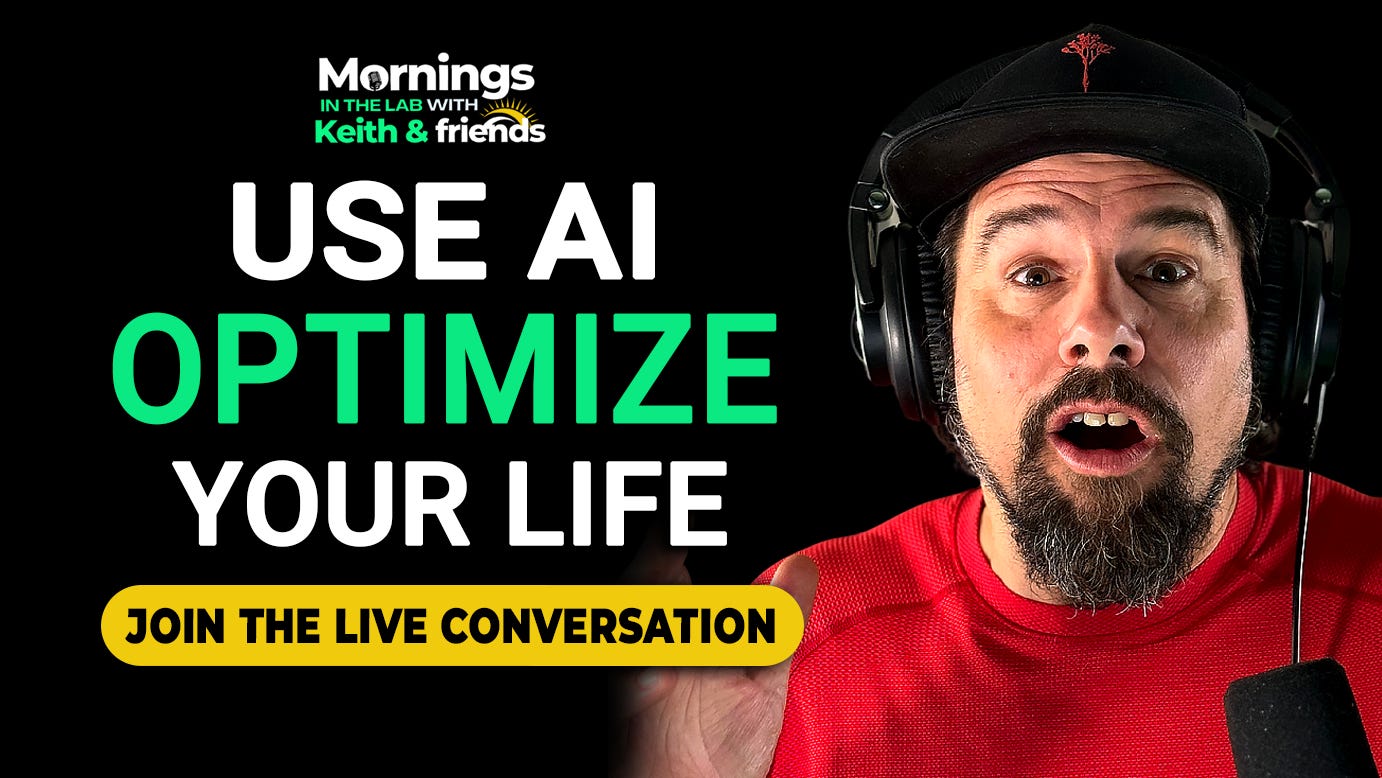 Mornings
IN THE LAB WITH
Keith & friends

USE AI
OPTIMIZE
YOUR LIFE

JOIN THE LIVE CONVERSATION